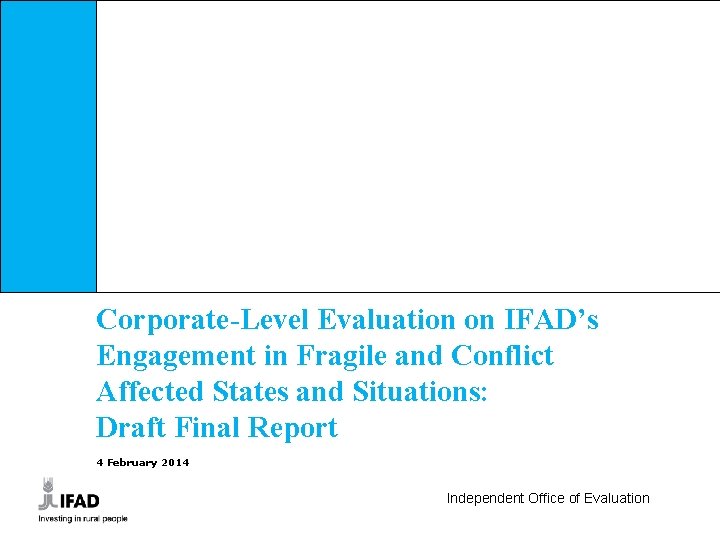 Corporate-Level Evaluation on IFAD's Engagement in Fragile and Conflict Affected States and Situations:
Draft Final Report

4 February 2014

IFAD
Investing in rural people

Independent Office of Evaluation